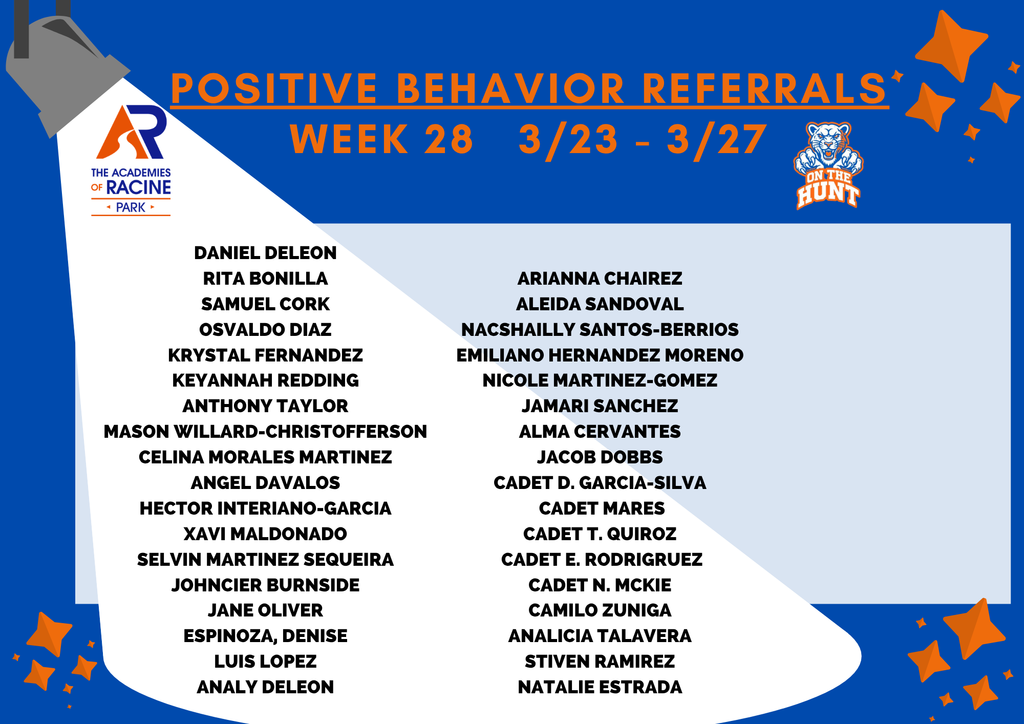 POSITIVE BEHAVIOR REFERRALS
WEEK 28 3/23 - 3/27

AR
THE ACADEMIES OF RACINE
PARK

ON THE HUNT

DANIEL DELEON
RITA BONILLA
SAMUEL CORK
OSVALDO DIAZ
KRYSTAL FERNANDEZ
KEYANNAH REDDING
ANTHONY TAYLOR
MASON WILLARD-CHRISTOFFERSON
CELINA MORALES MARTINEZ
ANGEL DAVALOS
HECTOR INTERIANO-GARCIA
XAVI MALDONADO
SELVIN MARTINEZ SEQUEIRA
JOHNCIER BURNSIDE
JANE OLIVER
ESPINOZA, DENISE
LUIS LOPEZ
ANALY DELEON

ARIANNA CHAIREZ
ALEIDA SANDOVAL
NACSHAILLY SANTOS-BERRIOS
EMILIANO HERNANDEZ MORENO
NICOLE MARTINEZ-GOMEZ
JAMARI SANCHEZ
ALMA CERVANTES
JACOB DOBBS
CADET D. GARCIA-SILVA
CADET MARES
CADET T. QUIROZ
CADET E. RODRIGRUEZ
CADET N. MCKIE
CAMILO ZUNIGA
ANALICIA TALAVERA
STIVEN RAMIREZ
NATALIE ESTRADA